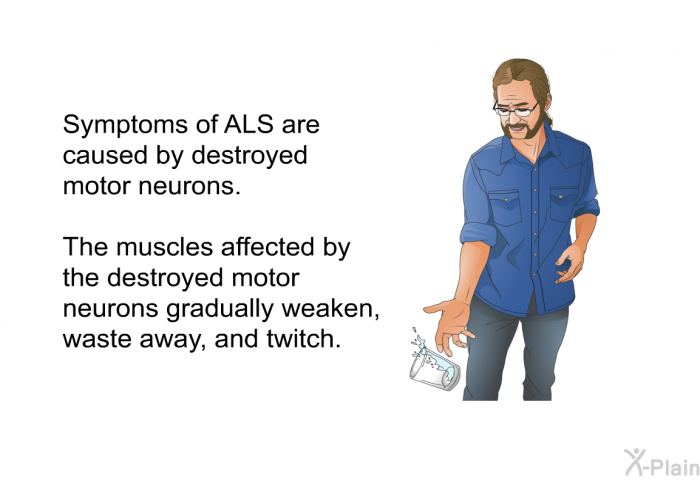 Symptoms of ALS are caused by destroyed motor neurons.

The muscles affected by the destroyed motor neurons gradually weaken, waste away, and twitch.

X-Plain